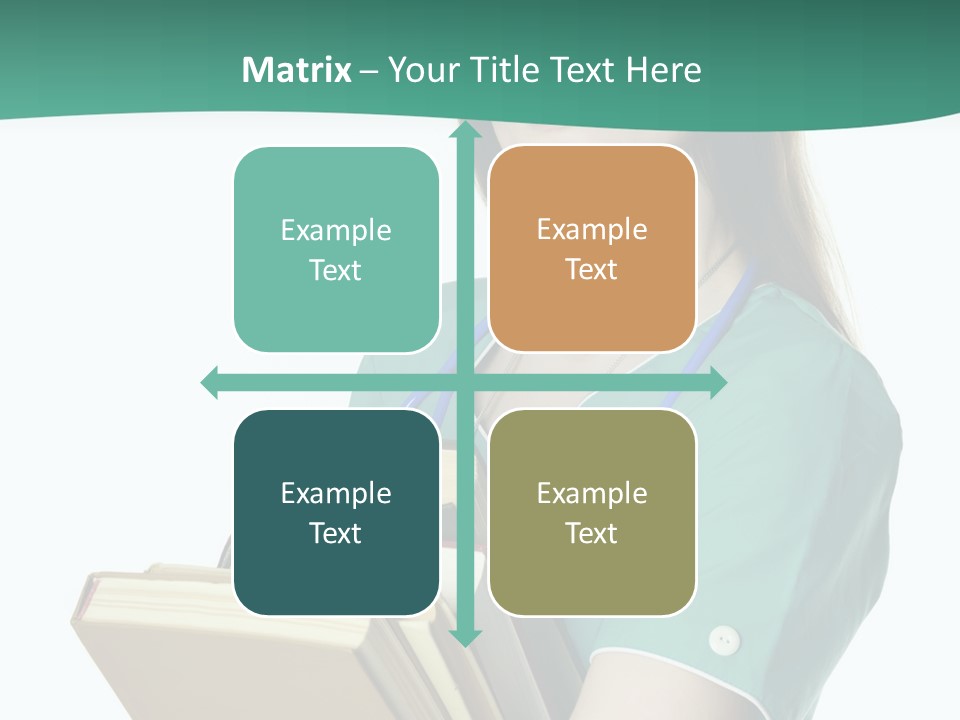 Matrix – Your Title Text Here

Example Text

Example Text

Example Text

Example Text